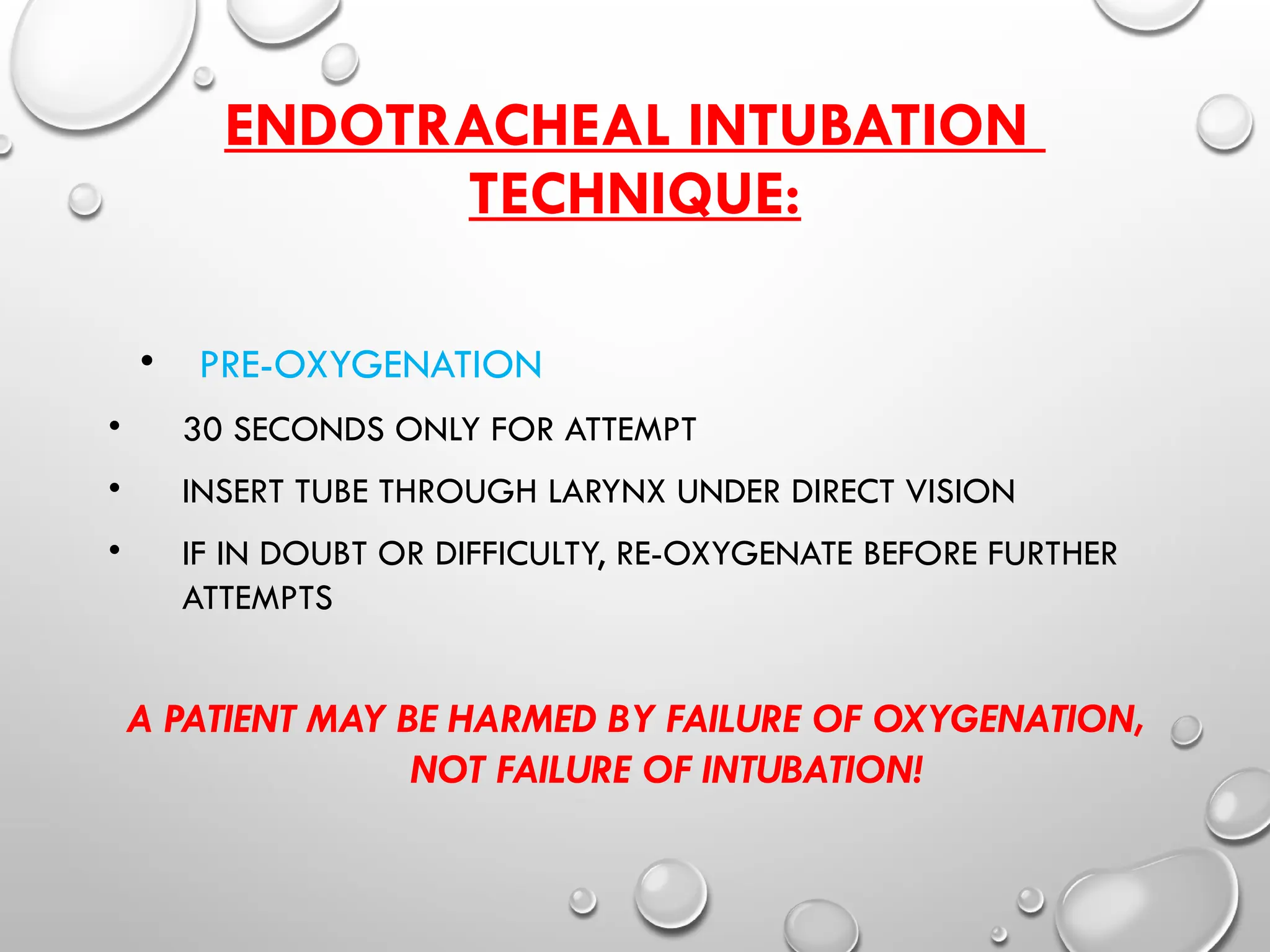 ENDOTRACHEAL INTUBATION TECHNIQUE:

• PRE-OXYGENATION

• 30 SECONDS ONLY FOR ATTEMPT

• INSERT TUBE THROUGH LARYNX UNDER DIRECT VISION

• IF IN DOUBT OR DIFFICULTY, RE-OXYGENATE BEFORE FURTHER ATTEMPTS

A PATIENT MAY BE HARMED BY FAILURE OF OXYGENATION, NOT FAILURE OF INTUBATION!